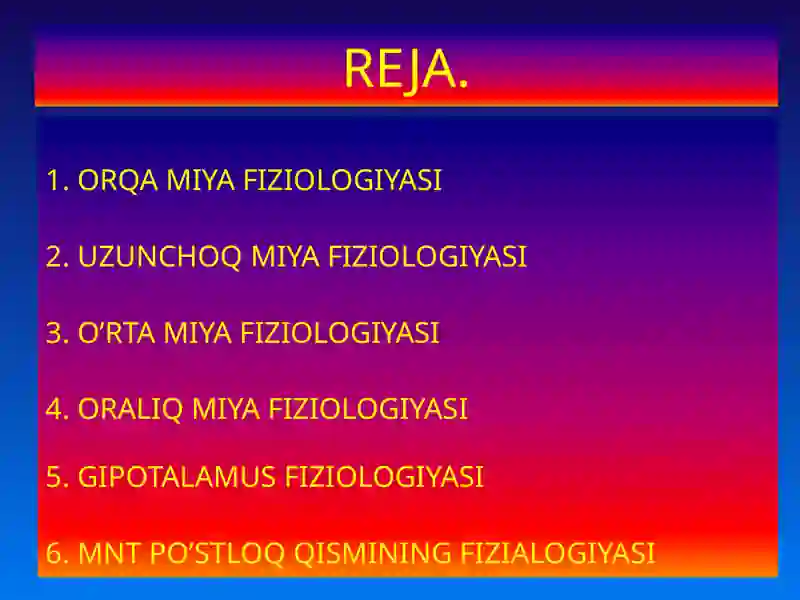 REJA.

1. ORQA MIYA FIZIOLOGIYASI

2. UZUNCHOQ MIYA FIZIOLOGIYASI

3. O’RTA MIYA FIZIOLOGIYASI

4. ORALIQ MIYA FIZIOLOGIYASI

5. GIPOTALAMUS FIZIOLOGIYASI

6. MNT PO’STLOQ QISMINING FIZIALOGIYASI